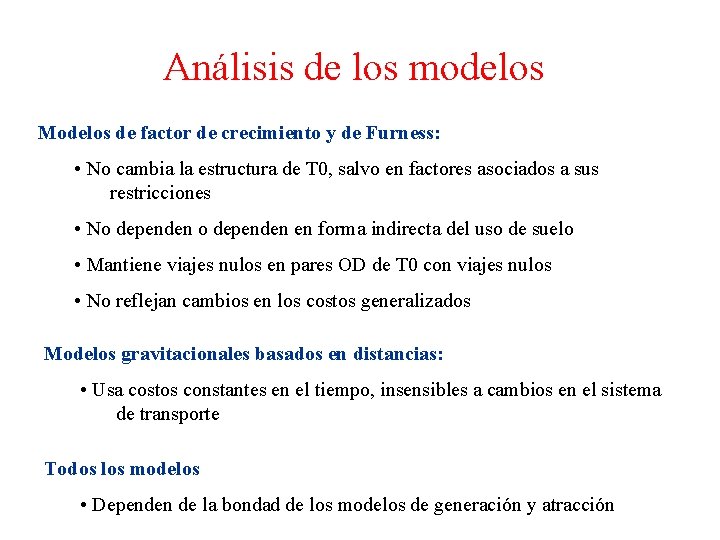 Análisis de los modelos

Modelos de factor de crecimiento y de Furness:

• No cambia la estructura de T0, salvo en factores asociados a sus restricciones

• No dependen o dependen en forma indirecta del uso de suelo

• Mantiene viajes nulos en pares OD de T0 con viajes nulos

• No reflejan cambios en los costos generalizados

Modelos gravitacionales basados en distancias:

• Usa costos constantes en el tiempo, insensibles a cambios en el sistema de transporte

Todos los modelos

• Dependen de la bondad de los modelos de generación y atracción